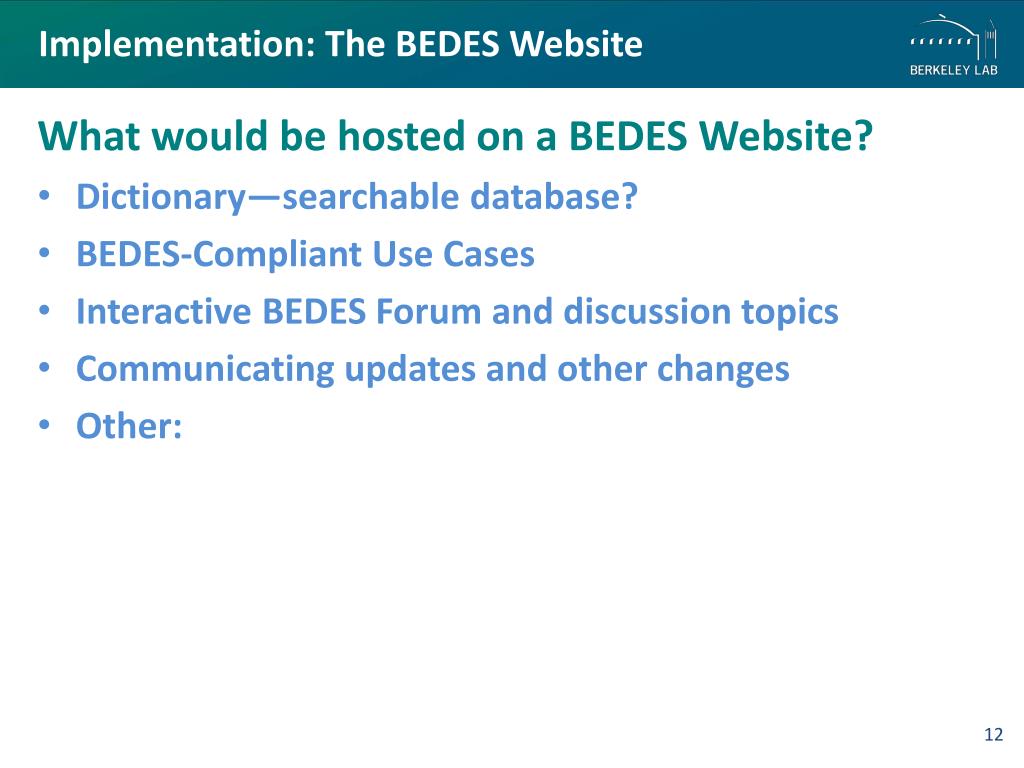 Implementation: The BEDES Website

BERKELEY LAB

What would be hosted on a BEDES Website?

• Dictionary—searchable database?
• BEDES-Compliant Use Cases
• Interactive BEDES Forum and discussion topics
• Communicating updates and other changes
• Other:

12